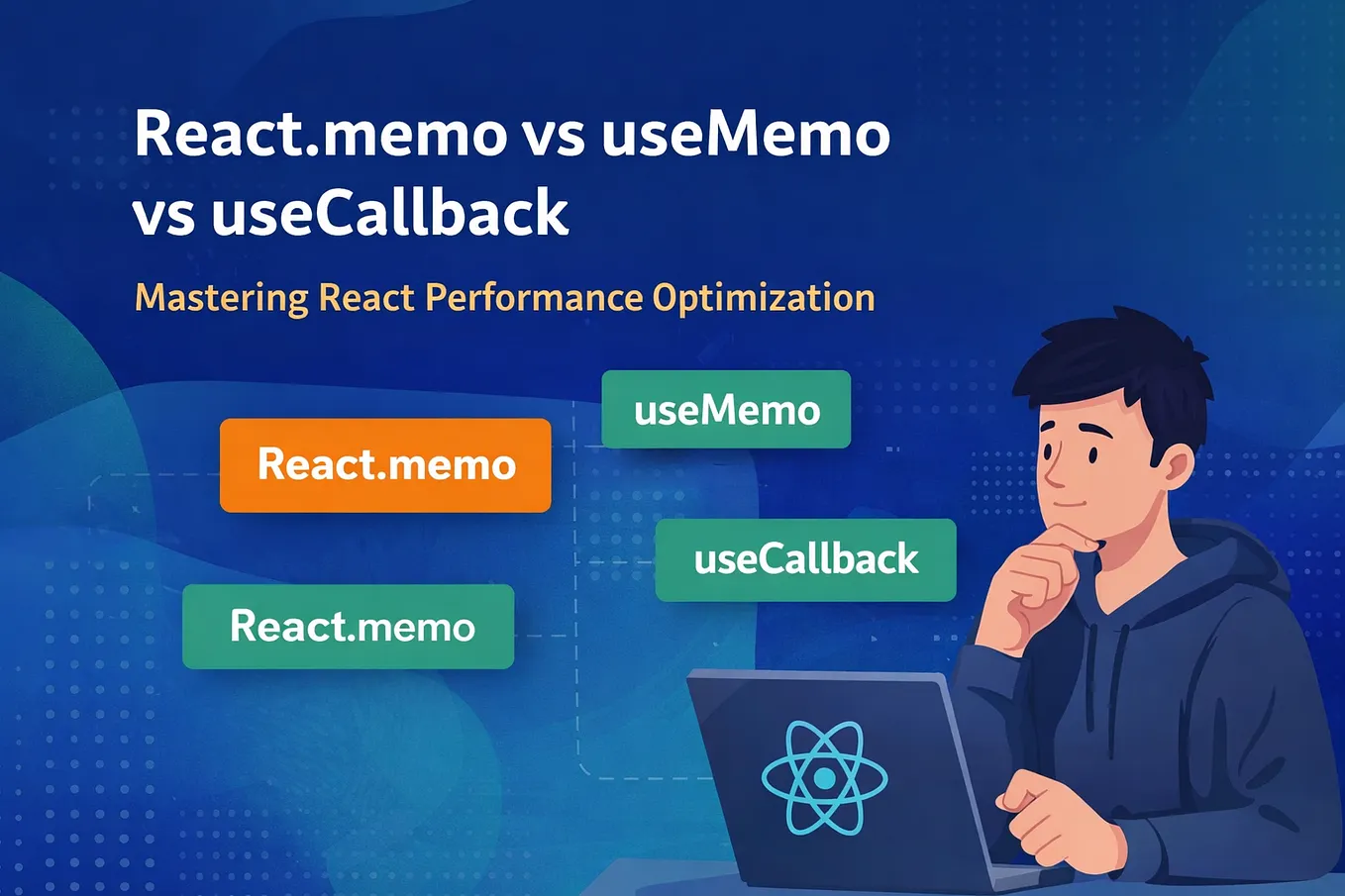 React.memo vs useMemo vs useCallback

Mastering React Performance Optimization

useMemo

React.memo

useCallback

React.memo